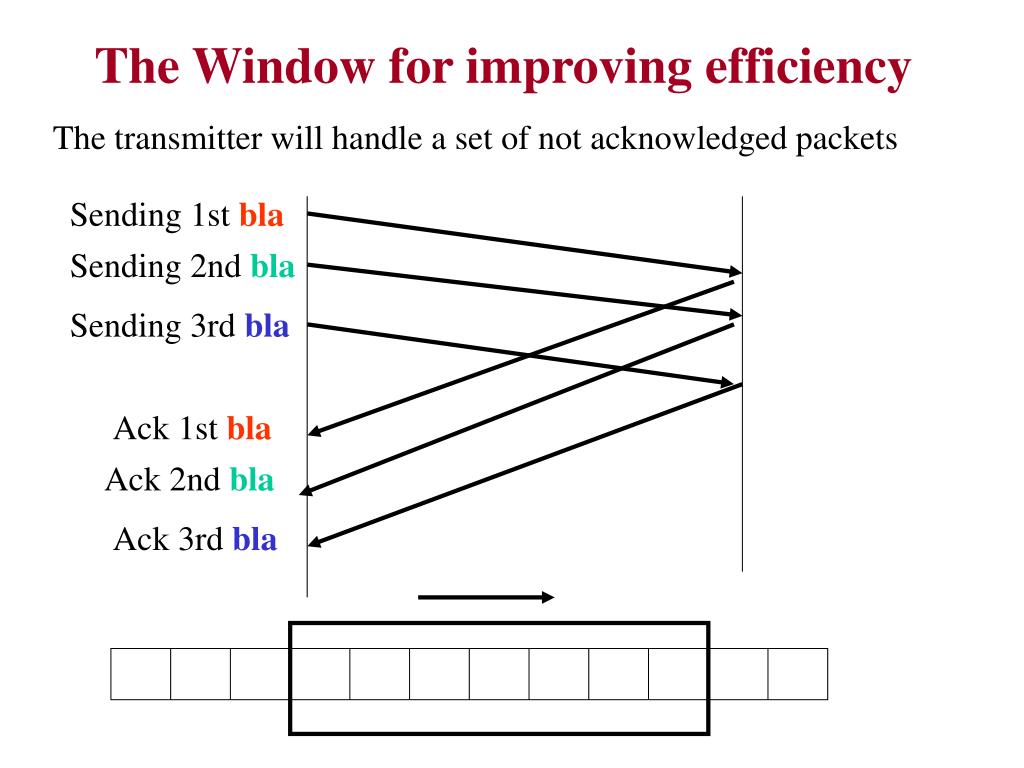 The Window for improving efficiency

The transmitter will handle a set of not acknowledged packets

Sending 1st bla

Sending 2nd bla

Sending 3rd bla

Ack 1st bla

Ack 2nd bla

Ack 3rd bla